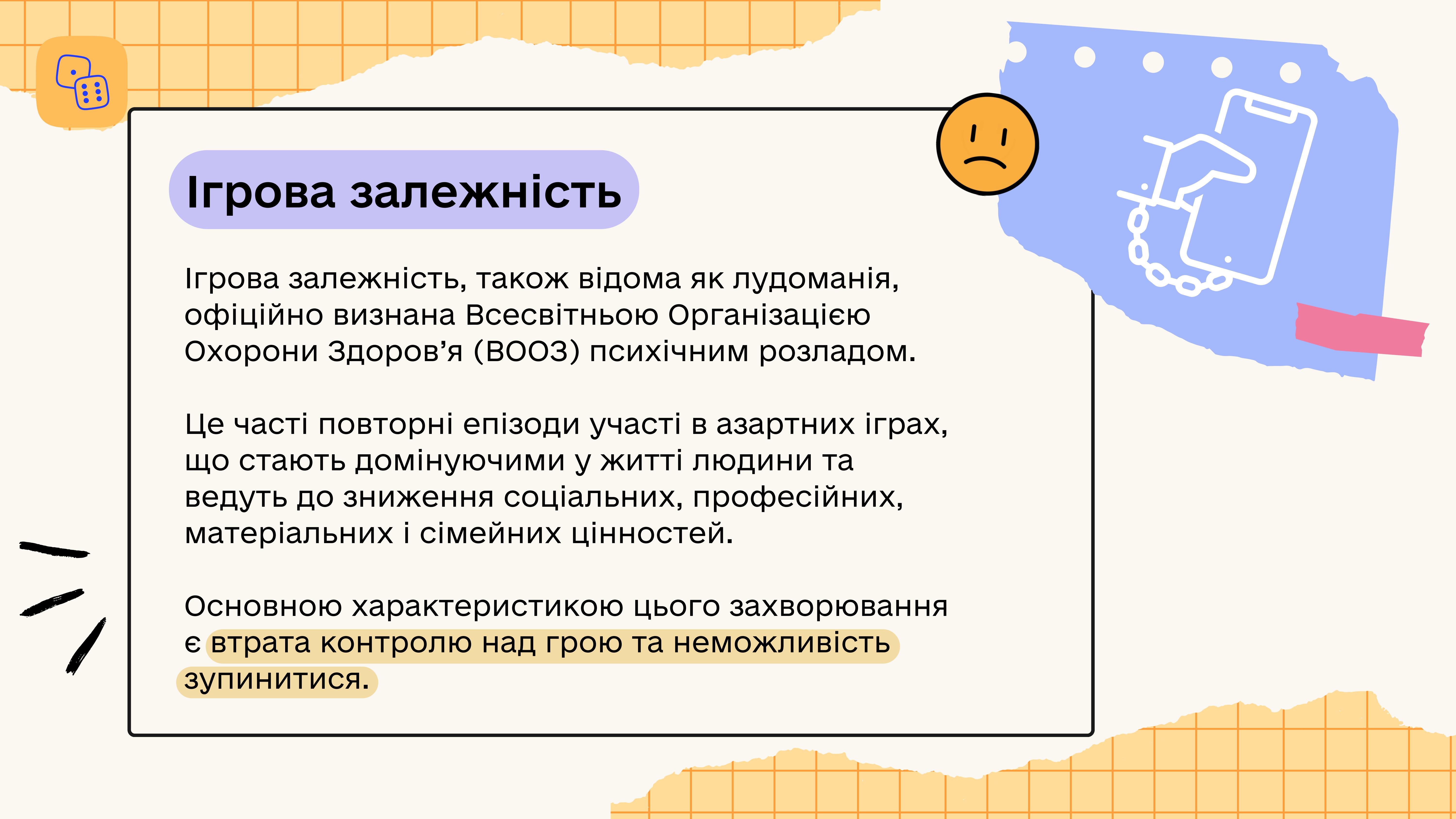 Ігрова залежність

Ігрова залежність, також відома як лудоманія, офіційно визнана Всесвітньою Організацією Охорони Здоров’я (ВООЗ) психічним розладом.

Це часті повторні епізоди участі в азартних іграх, що стають домінуючими у житті людини та ведуть до зниження соціальних, професійних, матеріальних і сімейних цінностей.

Основною характеристикою цього захворювання є втрата контролю над грою та неможливість зупинитися.